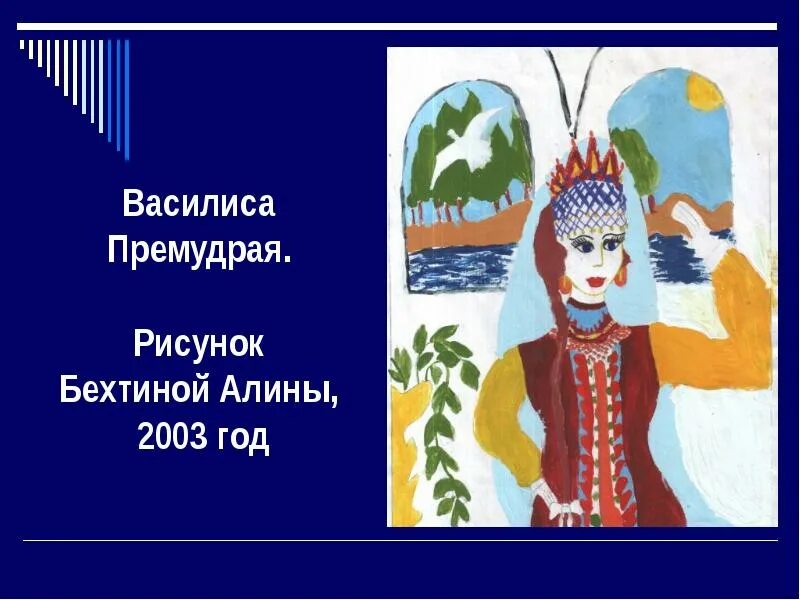 Василиса Премудрая.

Рисунок Бехтиной Алины, 2003 год